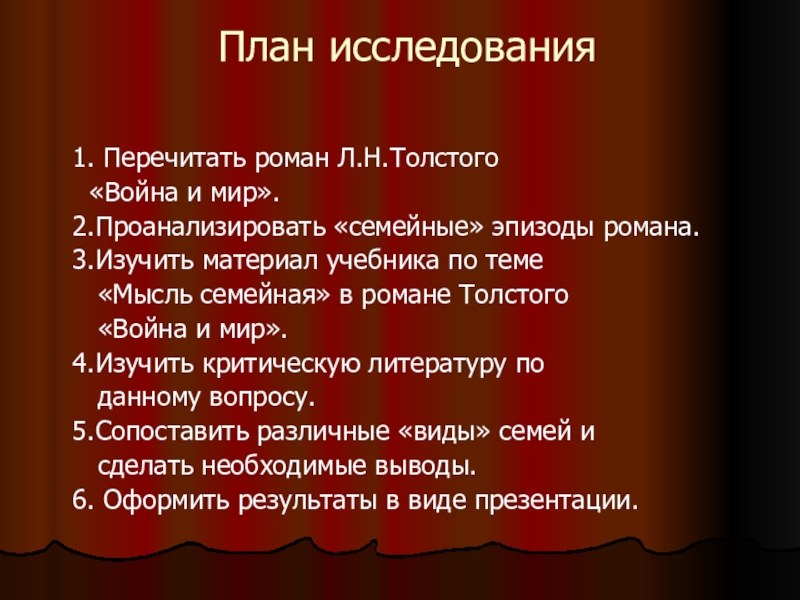 План исследования

1. Перечитать роман Л.Н.Толстого «Война и мир».
2.Проанализировать «семейные» эпизоды романа.
3.Изучить материал учебника по теме «Мысль семейная» в романе Толстого «Война и мир».
4.Изучить критическую литературу по данному вопросу.
5.Сопоставить различные «виды» семей и сделать необходимые выводы.
6. Оформить результаты в виде презентации.